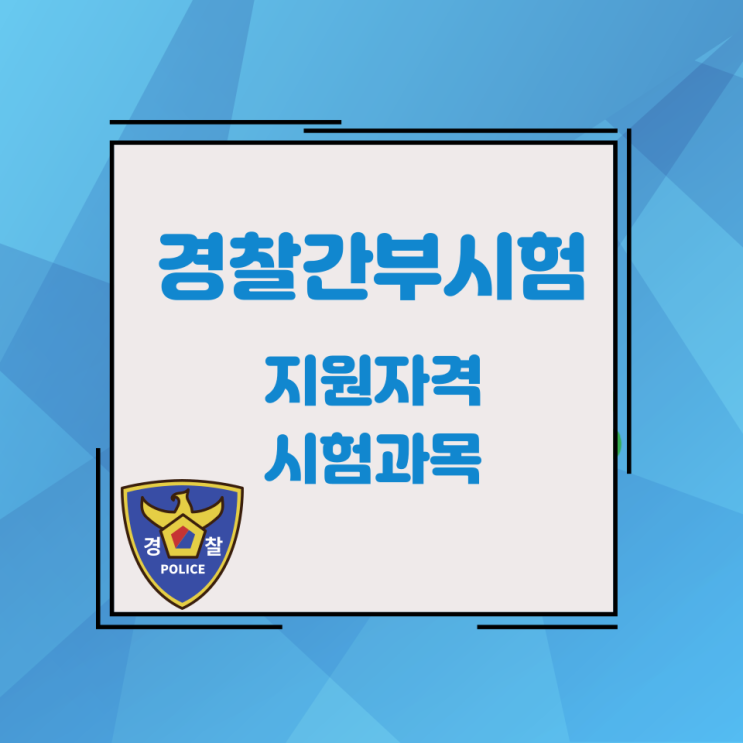 경찰간부시험

지원자격
시험과목

경 찰
POLICE